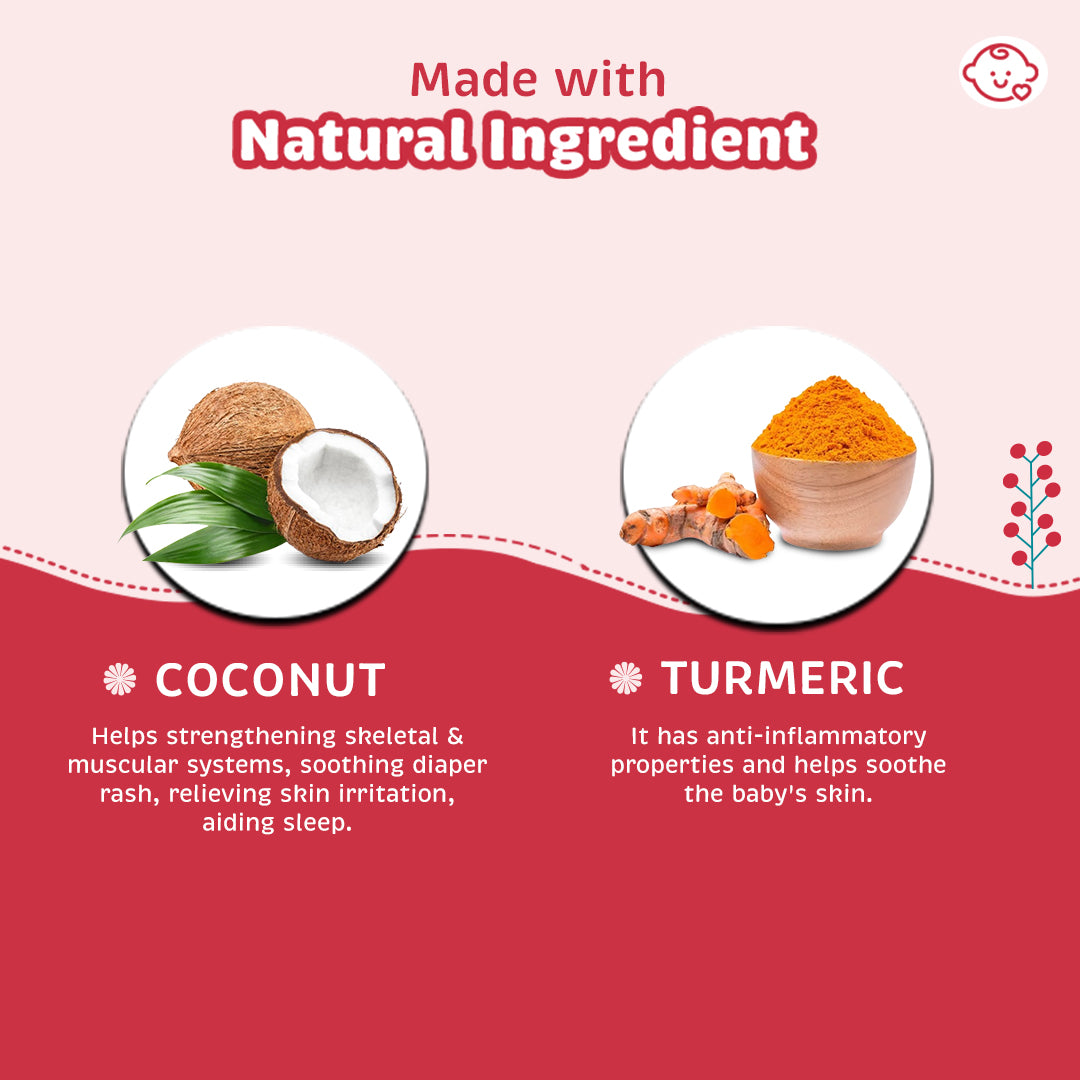 Made with
Natural Ingredient

COCONUT

Helps strengthening skeletal & muscular systems, soothing diaper rash, relieving skin irritation, aiding sleep.

TURMERIC

It has anti-inflammatory properties and helps soothe the baby's skin.